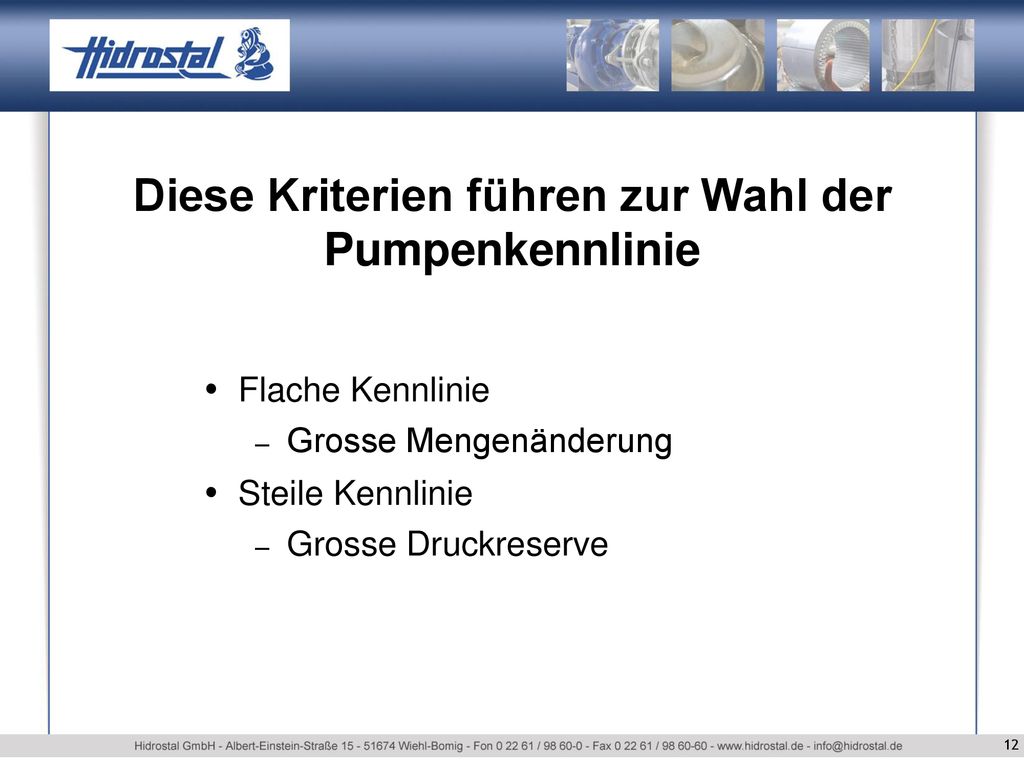 Hidrostal

Diese Kriterien führen zur Wahl der Pumpenkennlinie

• Flache Kennlinie
– Grosse Mengenänderung
• Steile Kennlinie
– Grosse Druckreserve

Hidrostal GmbH - Albert-Einstein-Straße 15 - 51674 Wiehl-Bomig - Fon 0 22 61 / 98 60-0 - Fax 0 22 61 / 98 60-60 - www.hidrostal.de - info@hidrostal.de

12